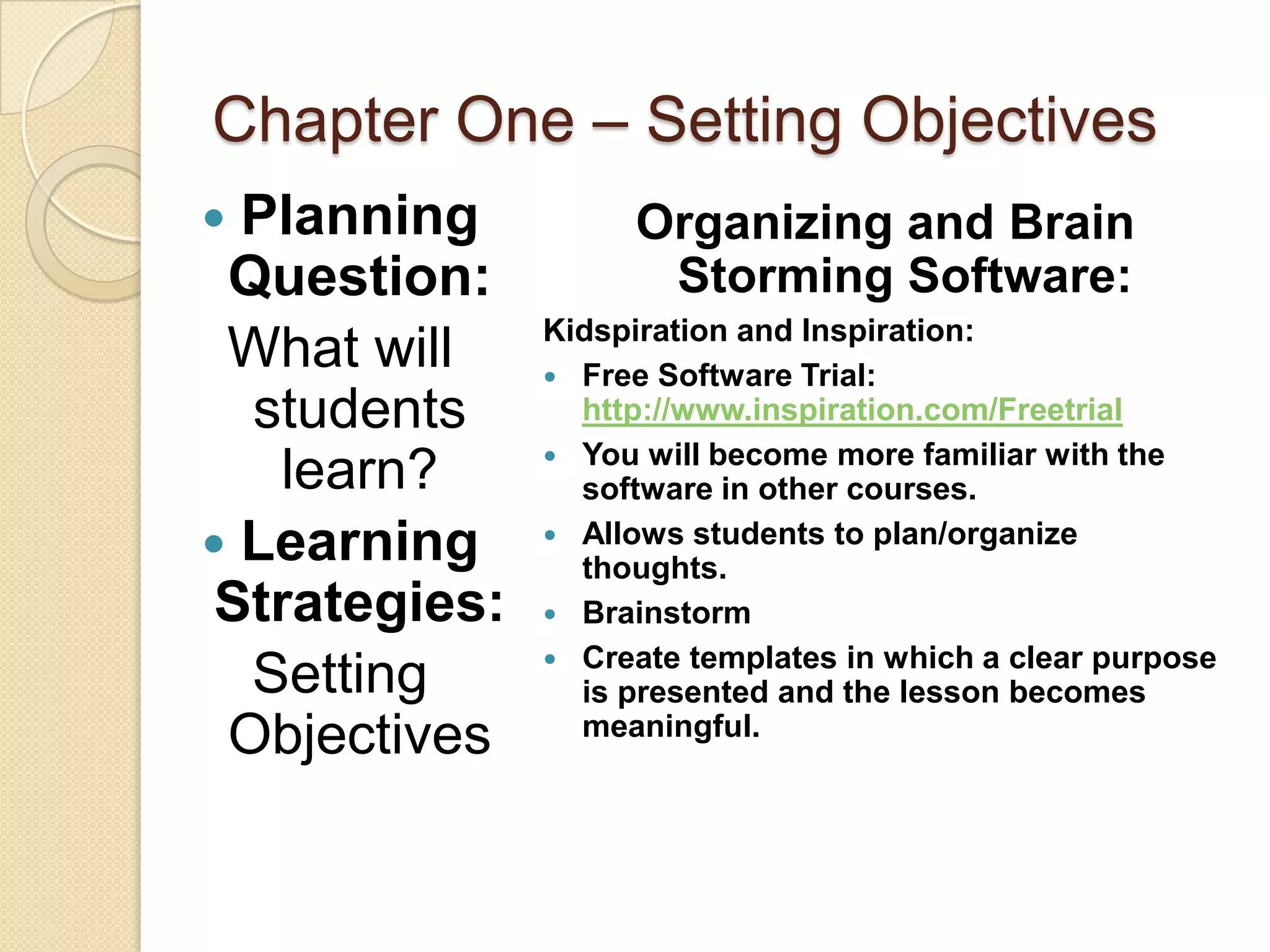 Chapter One – Setting Objectives

• Planning Question:

What will students learn?

• Learning Strategies:

Setting Objectives

Organizing and Brain Storming Software:

Kidspiration and Inspiration:

• Free Software Trial: http://www.inspiration.com/Freetrial
• You will become more familiar with the software in other courses.
• Allows students to plan/organize thoughts.
• Brainstorm
• Create templates in which a clear purpose is presented and the lesson becomes meaningful.